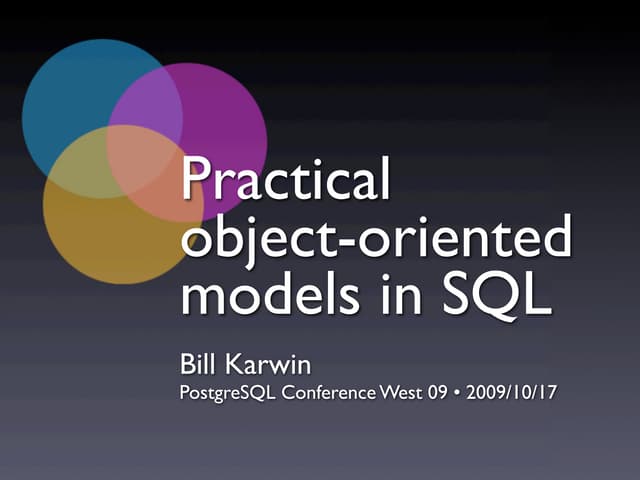 Practical object-oriented models in SQL

Bill Karwin
PostgreSQL Conference West 09 • 2009/10/17